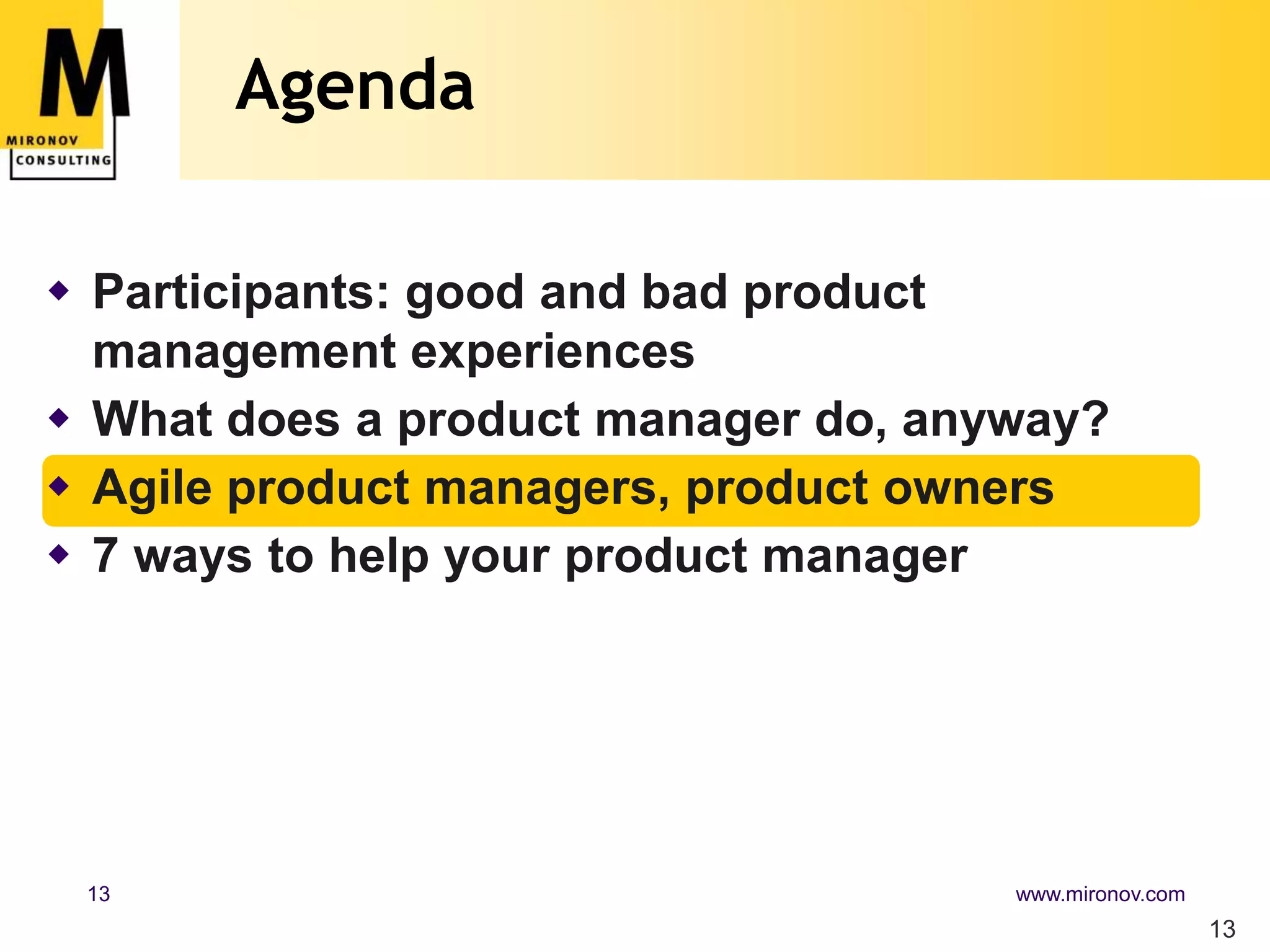 M
MIRONOV
CONSULTING

Agenda

◆ Participants: good and bad product management experiences
◆ What does a product manager do, anyway?
◆ Agile product managers, product owners
◆ 7 ways to help your product manager

13

www.mironov.com

13